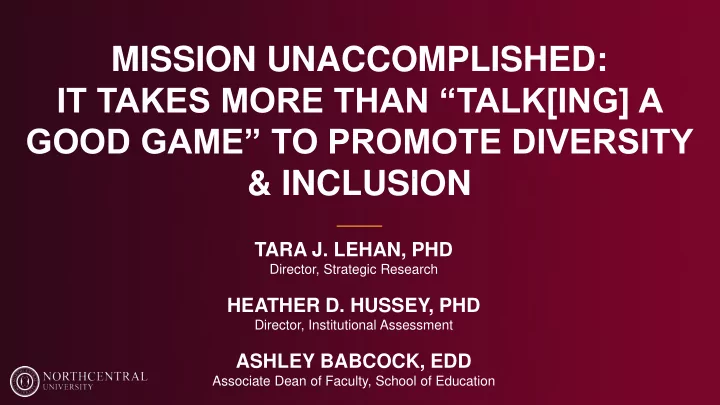 MISSION UNACCOMPLISHED: IT TAKES MORE THAN “TALK[ING] A GOOD GAME” TO PROMOTE DIVERSITY & INCLUSION

TARA J. LEHAN, PHD
Director, Strategic Research

HEATHER D. HUSSEY, PHD
Director, Institutional Assessment

ASHLEY BABCOCK, EDD
Associate Dean of Faculty, School of Education

NORTHCENTRAL UNIVERSITY